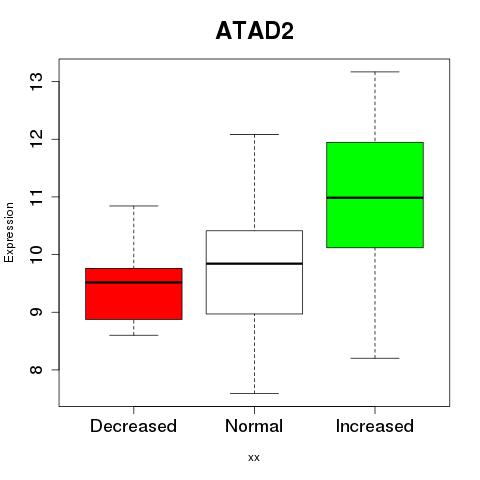 ATAD2

Expression

13
12
11
10
9
8

Decreased
Normal
Increased

xx